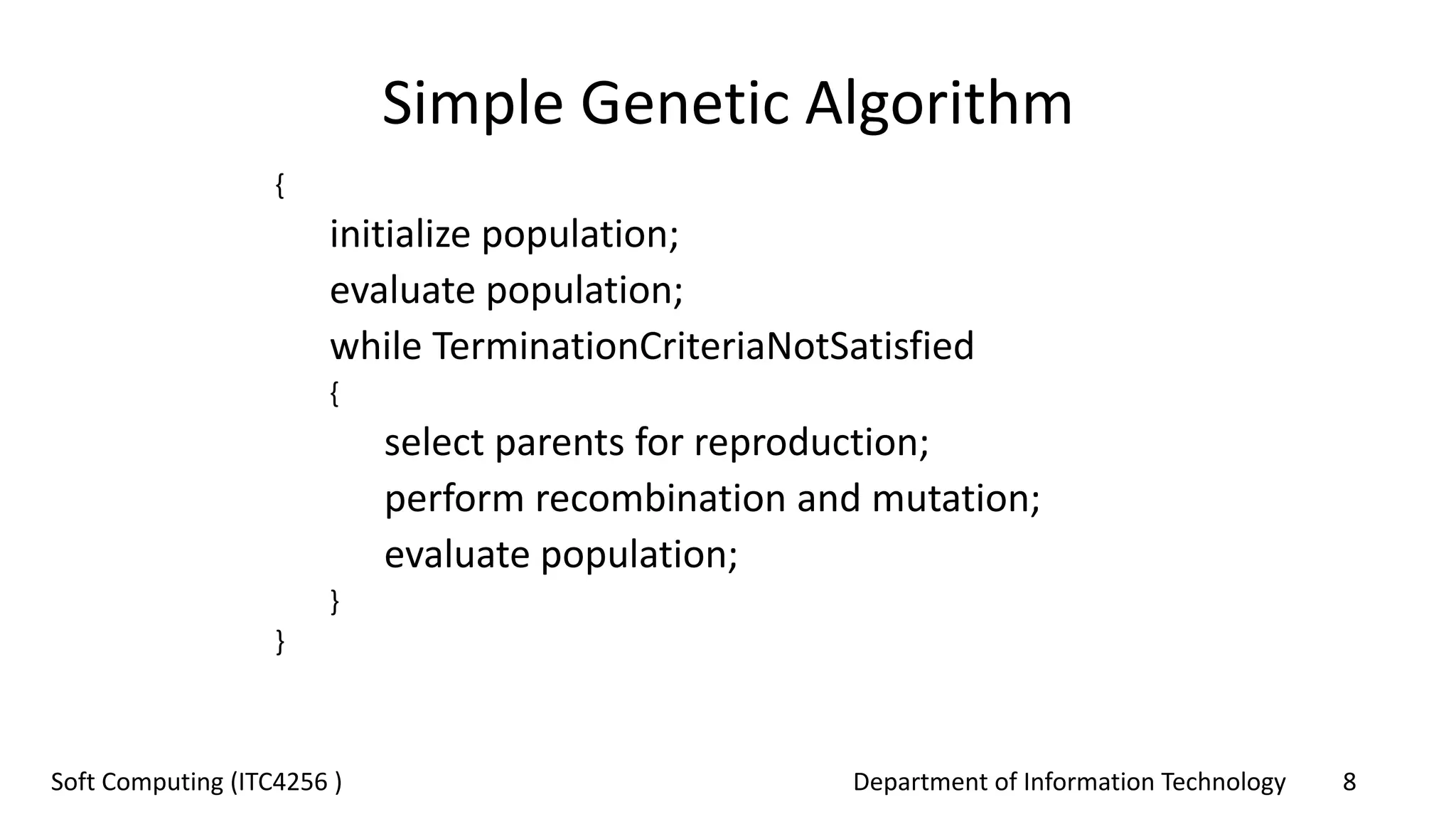 Simple Genetic Algorithm

{
initialize population;
evaluate population;
while TerminationCriteriaNotSatisfied
{
select parents for reproduction;
perform recombination and mutation;
evaluate population;
}
}

Soft Computing (ITC4256 )

Department of Information Technology

8